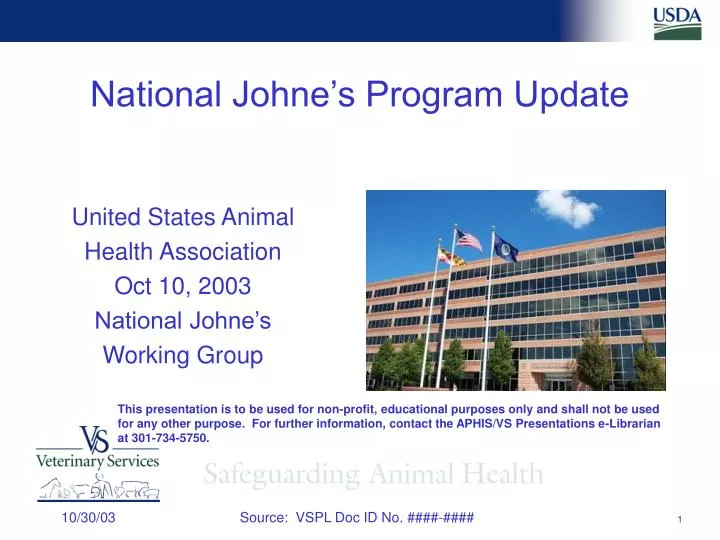 USDA

National Johne's Program Update

United States Animal Health Association
Oct 10, 2003
National Johne's Working Group

This presentation is to be used for non-profit, educational purposes only and shall not be used for any other purpose. For further information, contact the APHIS/VS Presentations e-Librarian at 301-734-5750.

VS
Veterinary Services

Safeguarding Animal Health

10/30/03

Source: VSPL Doc ID No. ####-####

1